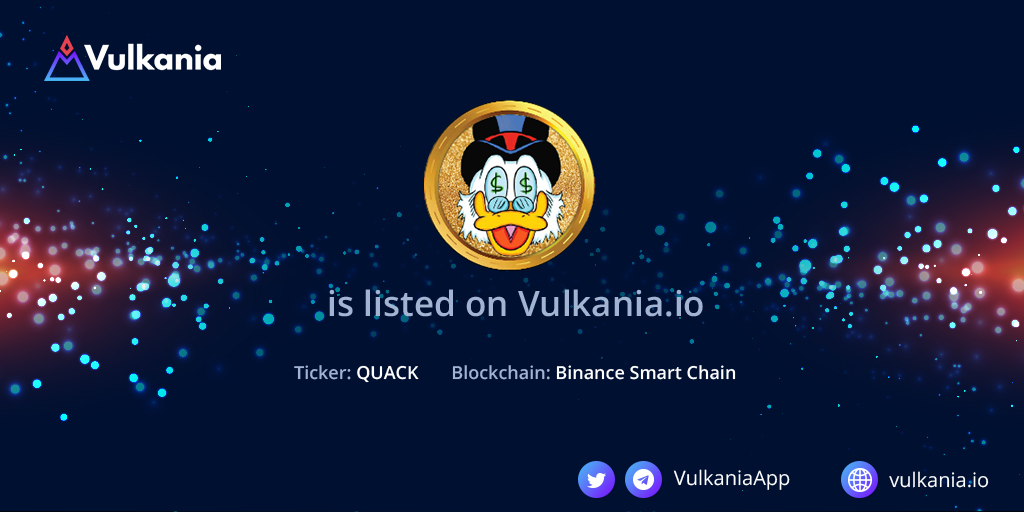 Vulkania

$ $

is listed on Vulkania.io

Ticker: QUACK Blockchain: Binance Smart Chain

VulkaniaApp vulkania.io